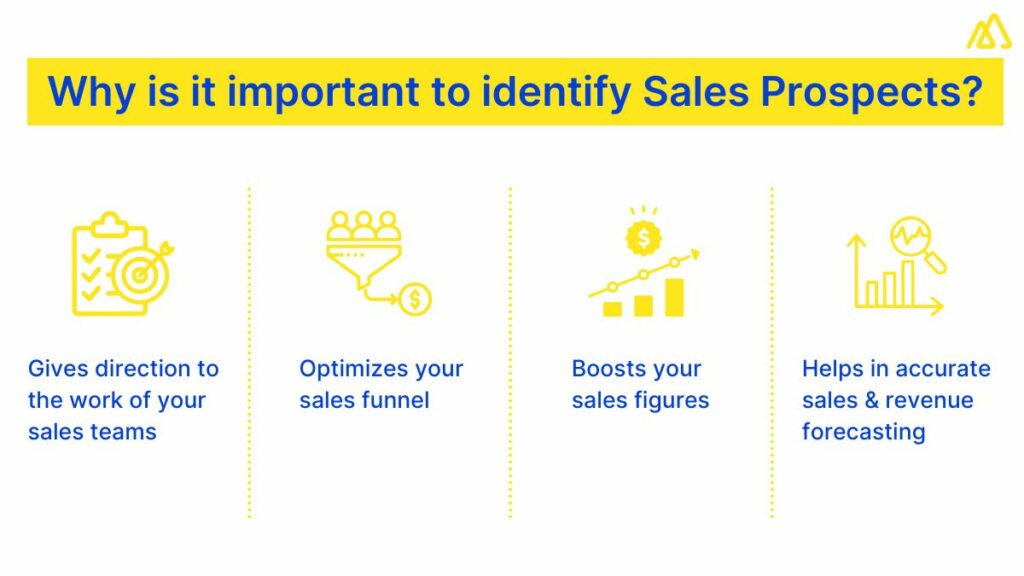 Why is it important to identify Sales Prospects?

Gives direction to the work of your sales teams

Optimizes your sales funnel

Boosts your sales figures

Helps in accurate sales & revenue forecasting